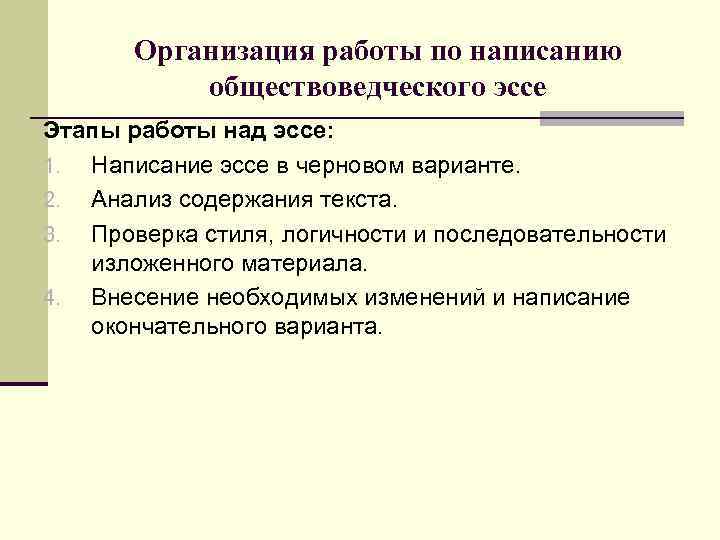 Организация работы по написанию обществоведческого эссе

Этапы работы над эссе:

1. Написание эссе в черновом варианте.
2. Анализ содержания текста.
3. Проверка стиля, логичности и последовательности изложенного материала.
4. Внесение необходимых изменений и написание окончательного варианта.